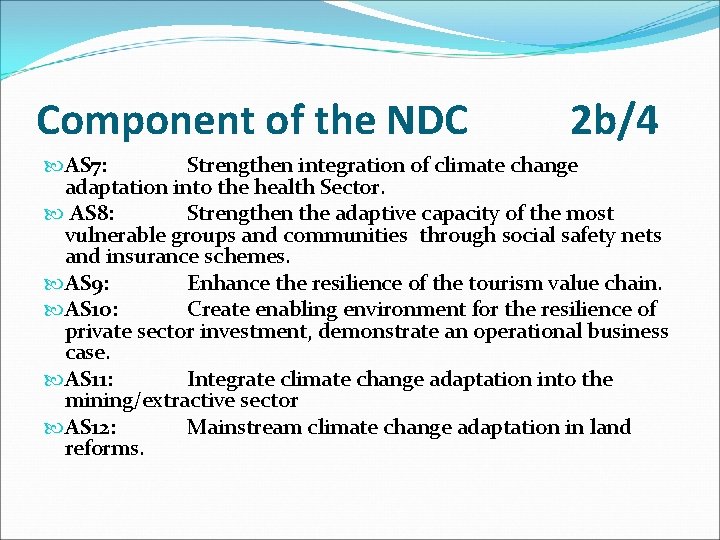 Component of the NDC 2b/4

AS7: Strengthen integration of climate change adaptation into the health Sector.

AS8: Strengthen the adaptive capacity of the most vulnerable groups and communities through social safety nets and insurance schemes.

AS9: Enhance the resilience of the tourism value chain.

AS10: Create enabling environment for the resilience of private sector investment, demonstrate an operational business case.

AS11: Integrate climate change adaptation into the mining/extractive sector

AS12: Mainstream climate change adaptation in land reforms.